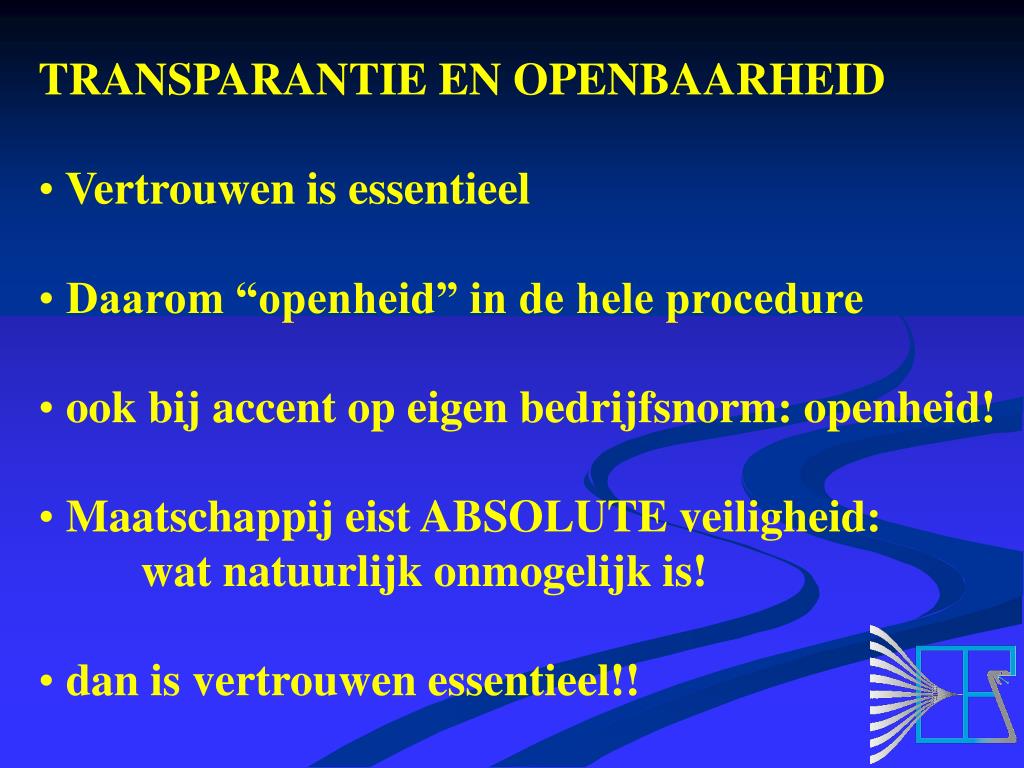 TRANSPARANTIE EN OPENBAARHEID

• Vertrouwen is essentieel

• Daarom “openheid” in de hele procedure

• ook bij accent op eigen bedrijfsnorm: openheid!

• Maatschappij eist ABSOLUTE veiligheid:
wat natuurlijk onmogelijk is!

• dan is vertrouwen essentieel!!